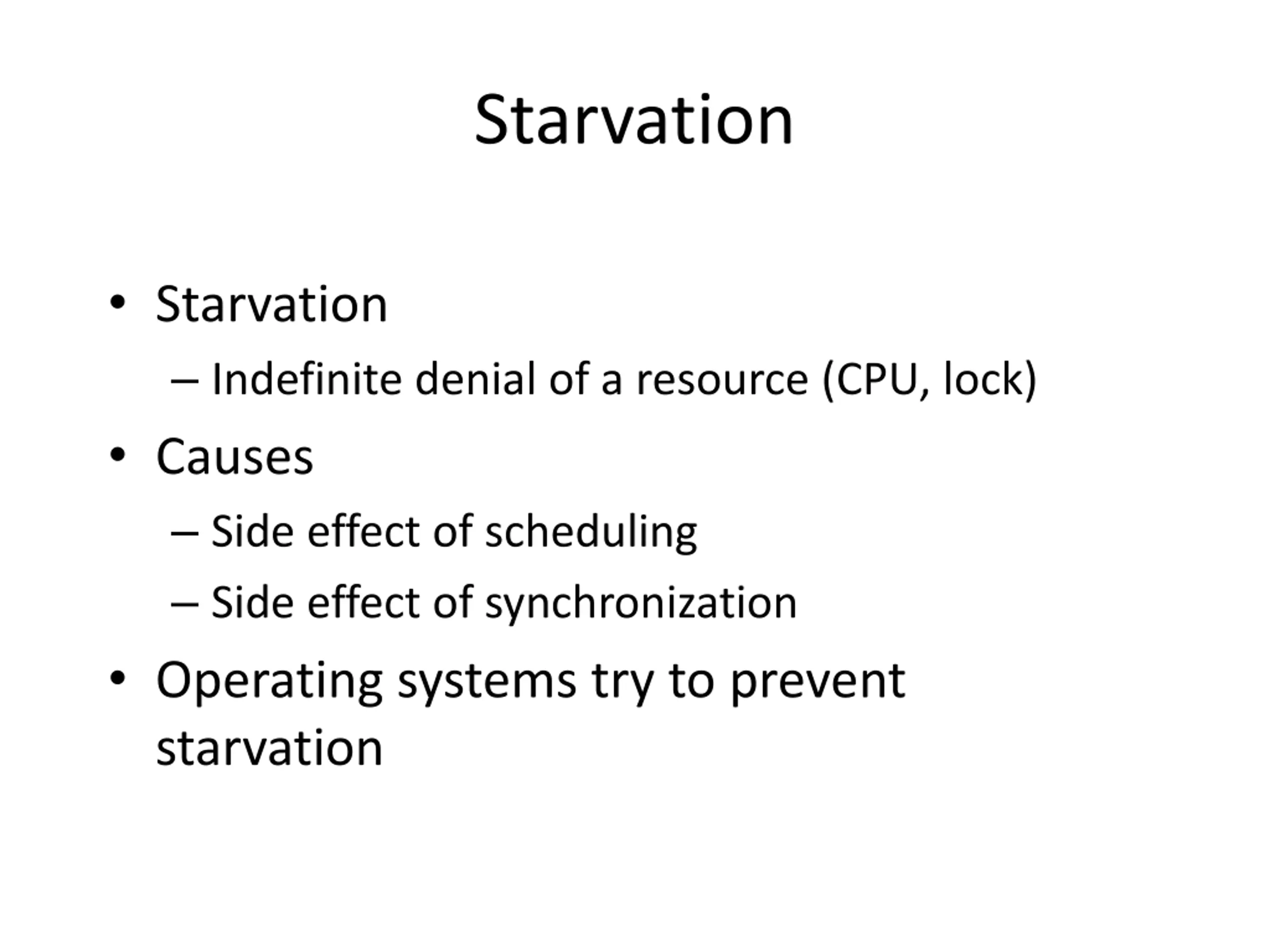 Starvation

• Starvation
– Indefinite denial of a resource (CPU, lock)
• Causes
– Side effect of scheduling
– Side effect of synchronization
• Operating systems try to prevent starvation